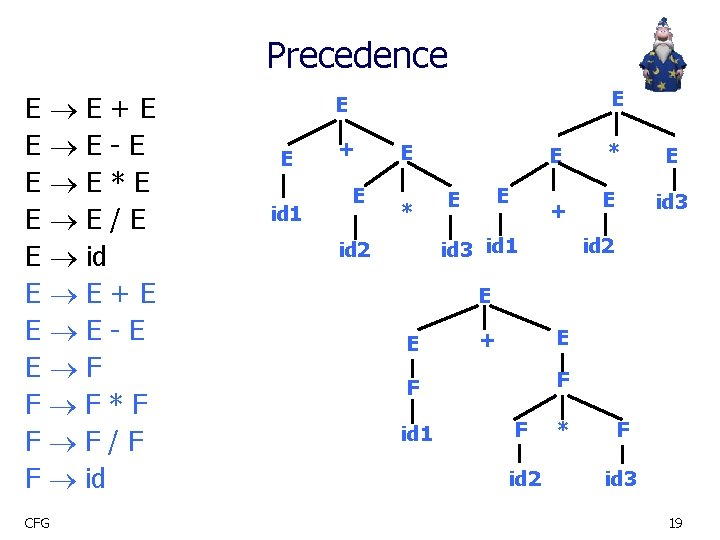 Precedence

E → E + E
E → E - E
E → E * E
E → E / E
E → id
E → E + E
E → E - E
E → F
F → F * F
F → F / F
F → id

E
E + E
id1
E * E
id2 id3

E
E * E
E + E id3
id1 id2

E
E + E
F F
id1
F * F
id2 id3

CFG

19